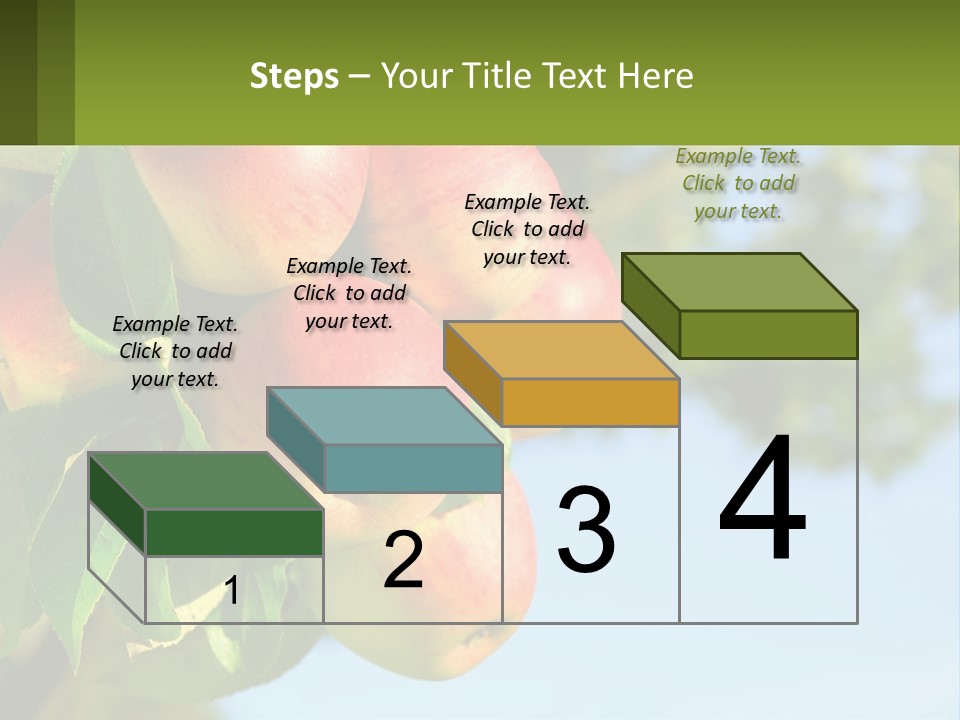 Steps – Your Title Text Here

Example Text. Click to add your text.

Example Text. Click to add your text.

Example Text. Click to add your text.

Example Text. Click to add your text.

1

2

3

4